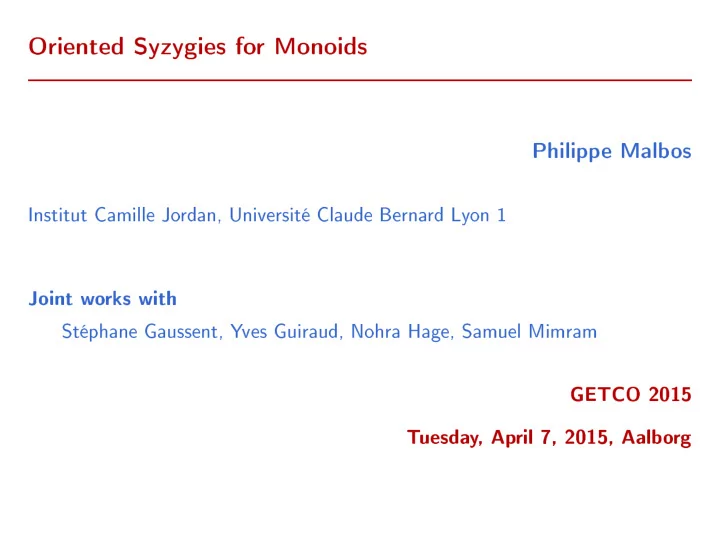 Oriented Syzygies for Monoids

Philippe Malbos

Institut Camille Jordan, Université Claude Bernard Lyon 1

Joint works with

Stéphane Gaussent, Yves Guiraud, Nohra Hage, Samuel Mimram

GETCO 2015

Tuesday, April 7, 2015, Aalborg